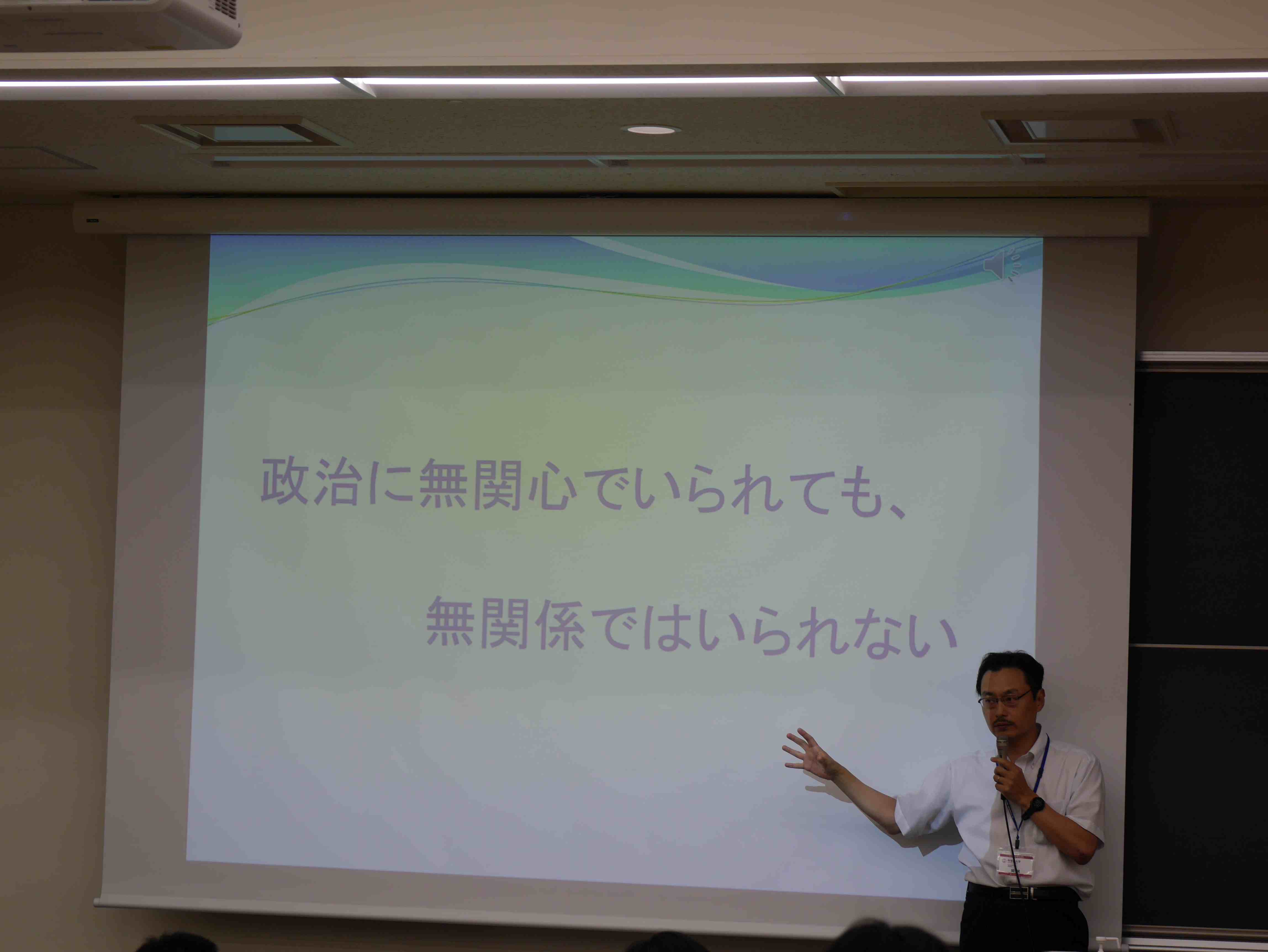 政治に無関心でいられても、

無関係ではいられない